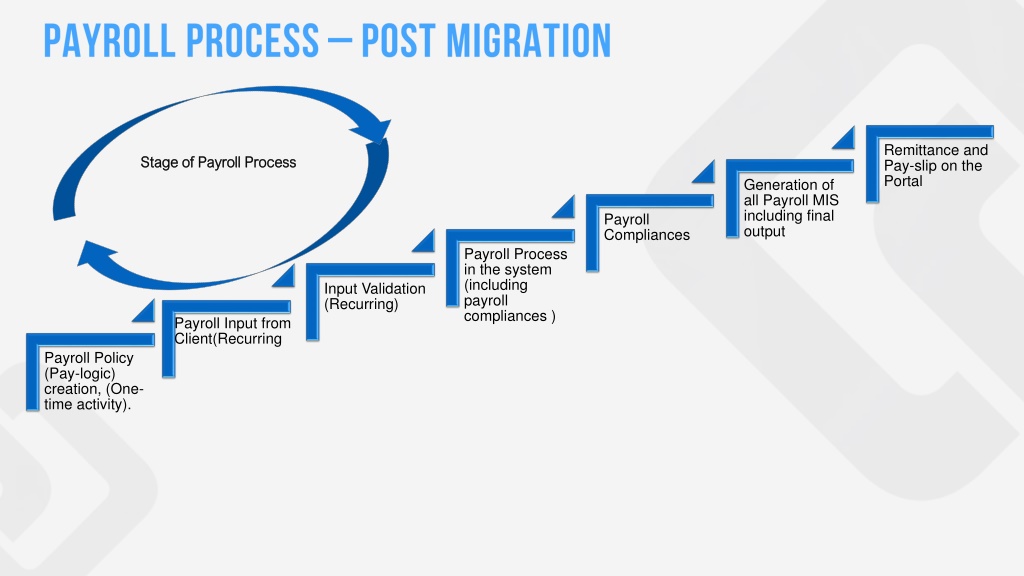 PAYROLL PROCESS – POST MIGRATION

Stage of Payroll Process

Payroll Policy (Pay-logic) creation, (One-time activity).

Payroll Input from Client(Recurring

Input Validation (Recurring)

Payroll Process in the system (including payroll compliances )

Payroll Compliances

Generation of all Payroll MIS including final output

Remittance and Pay-slip on the Portal